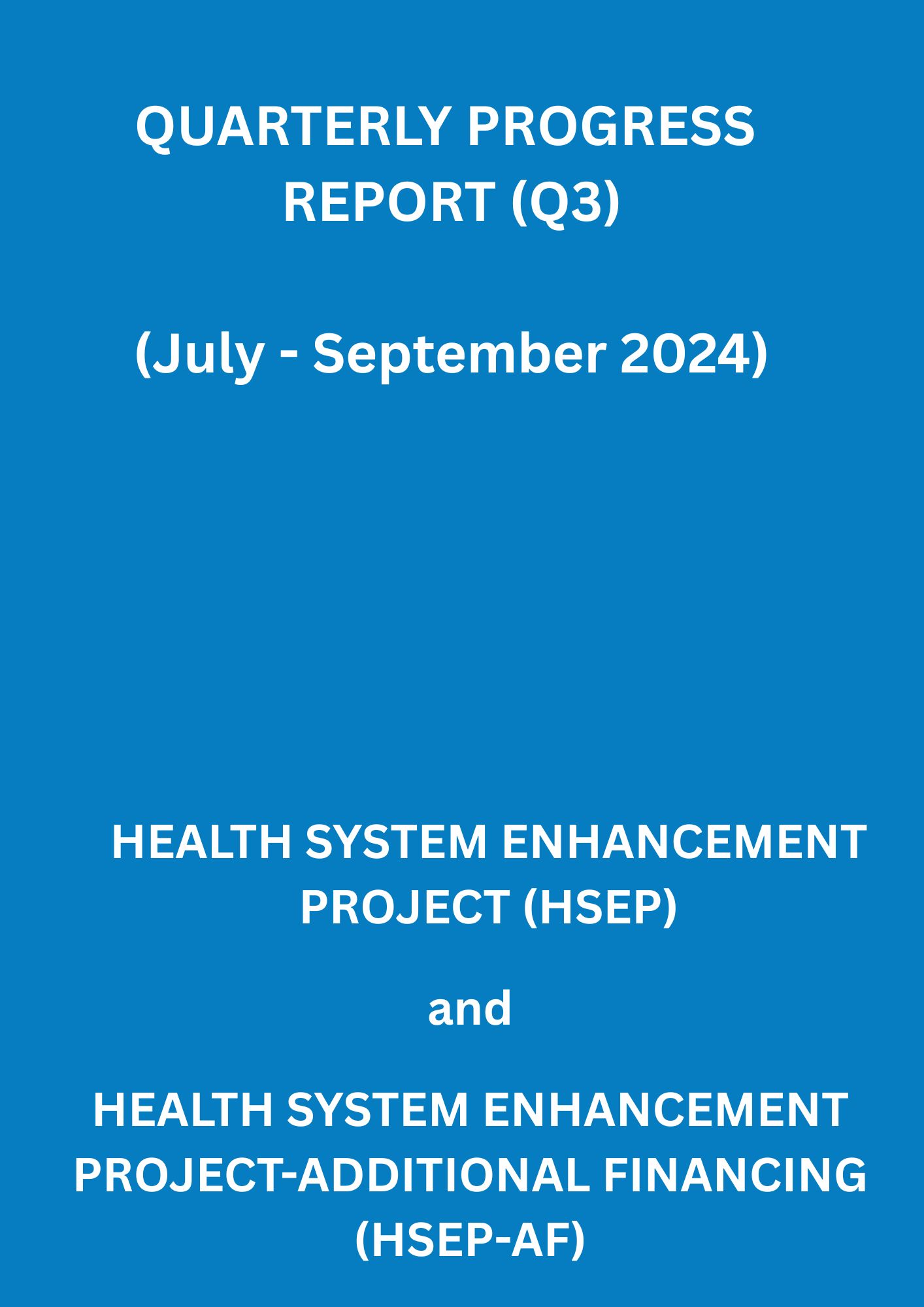 QUARTERLY PROGRESS REPORT (Q3)

(July - September 2024)

HEALTH SYSTEM ENHANCEMENT PROJECT (HSEP)

and

HEALTH SYSTEM ENHANCEMENT PROJECT-ADDITIONAL FINANCING (HSEP-AF)